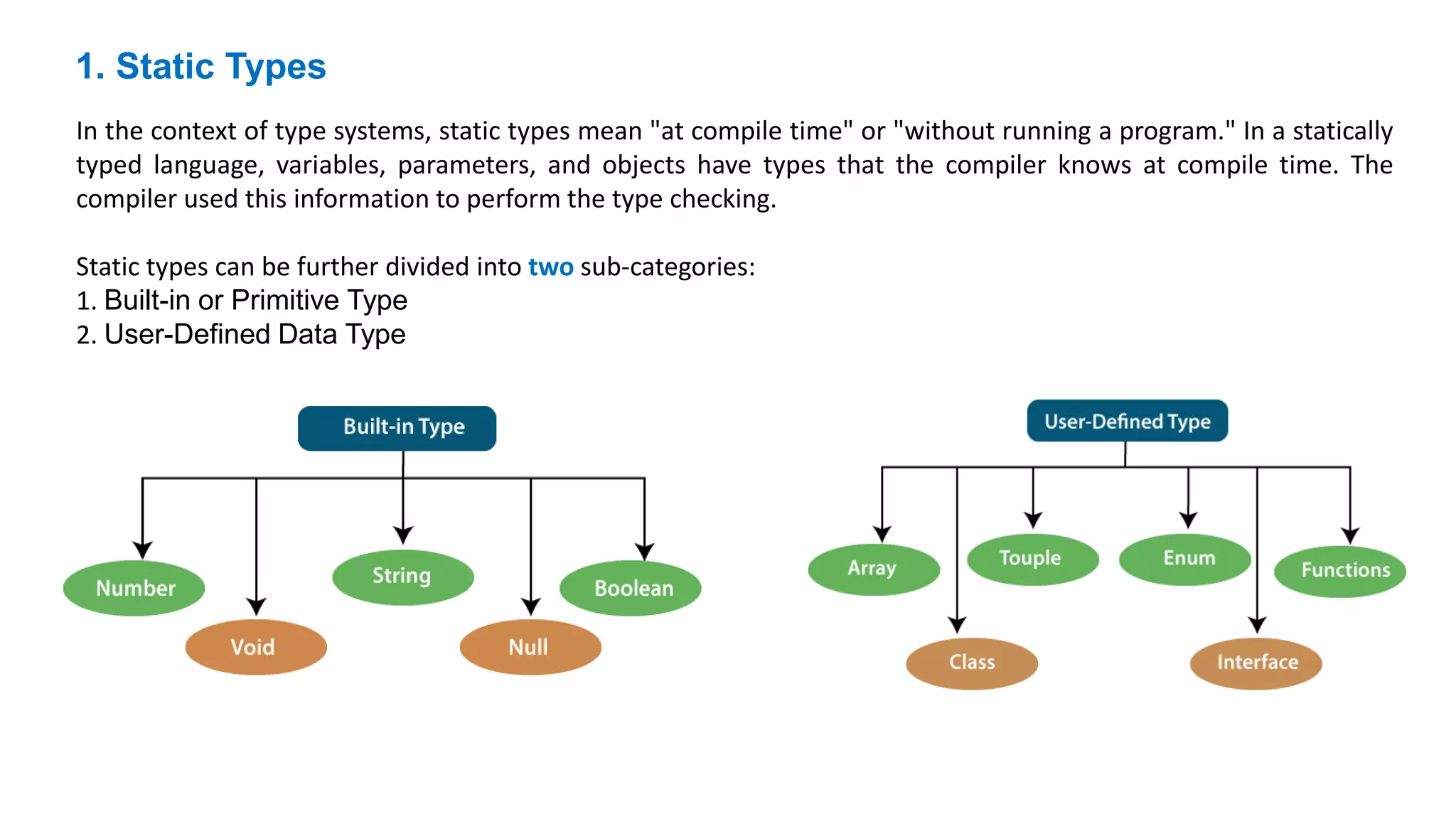 1. Static Types

In the context of type systems, static types mean "at compile time" or "without running a program." In a statically typed language, variables, parameters, and objects have types that the compiler knows at compile time. The compiler used this information to perform the type checking.

Static types can be further divided into two sub-categories:
1. Built-in or Primitive Type
2. User-Defined Data Type

Built-in Type

Number
Void
String
Null
Boolean

User-Defined Type

Array
Class
Touple
Enum
Interface
Functions